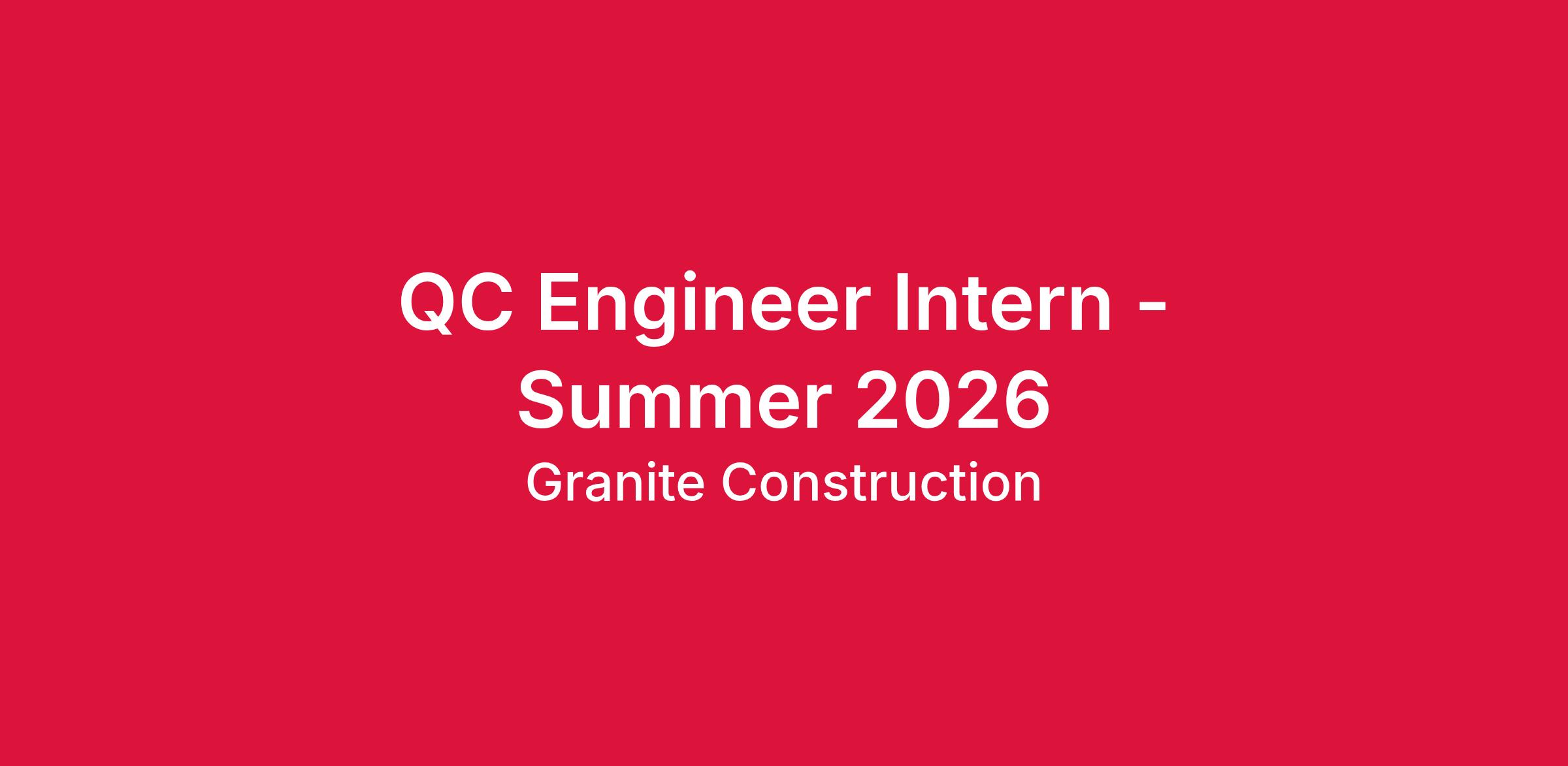 QC Engineer Intern - Summer 2026

Granite Construction